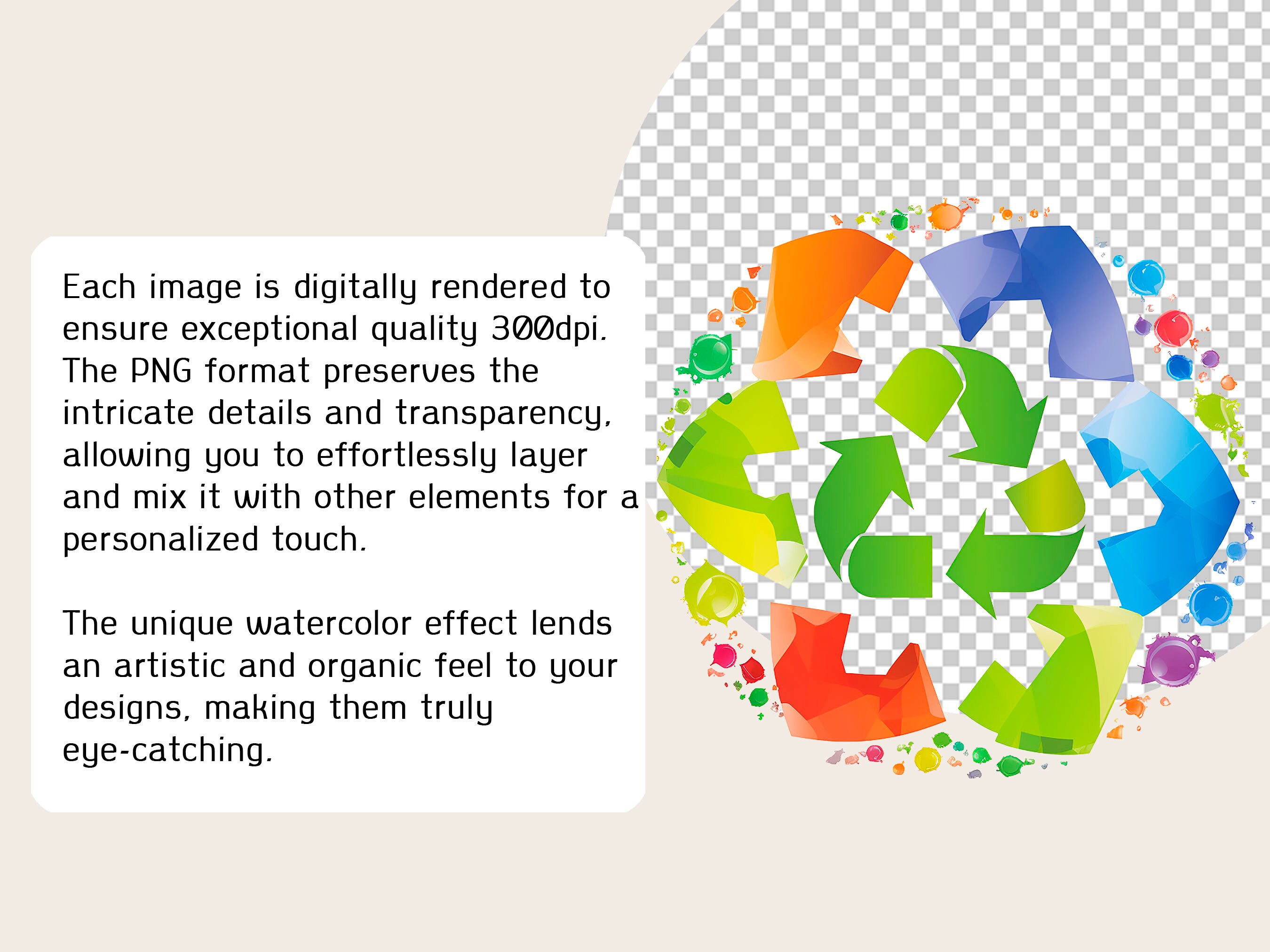 Each image is digitally rendered to ensure exceptional quality 300dpi. The PNG format preserves the intricate details and transparency, allowing you to effortlessly layer and mix it with other elements for a personalized touch.

The unique watercolor effect lends an artistic and organic feel to your designs, making them truly eye-catching.